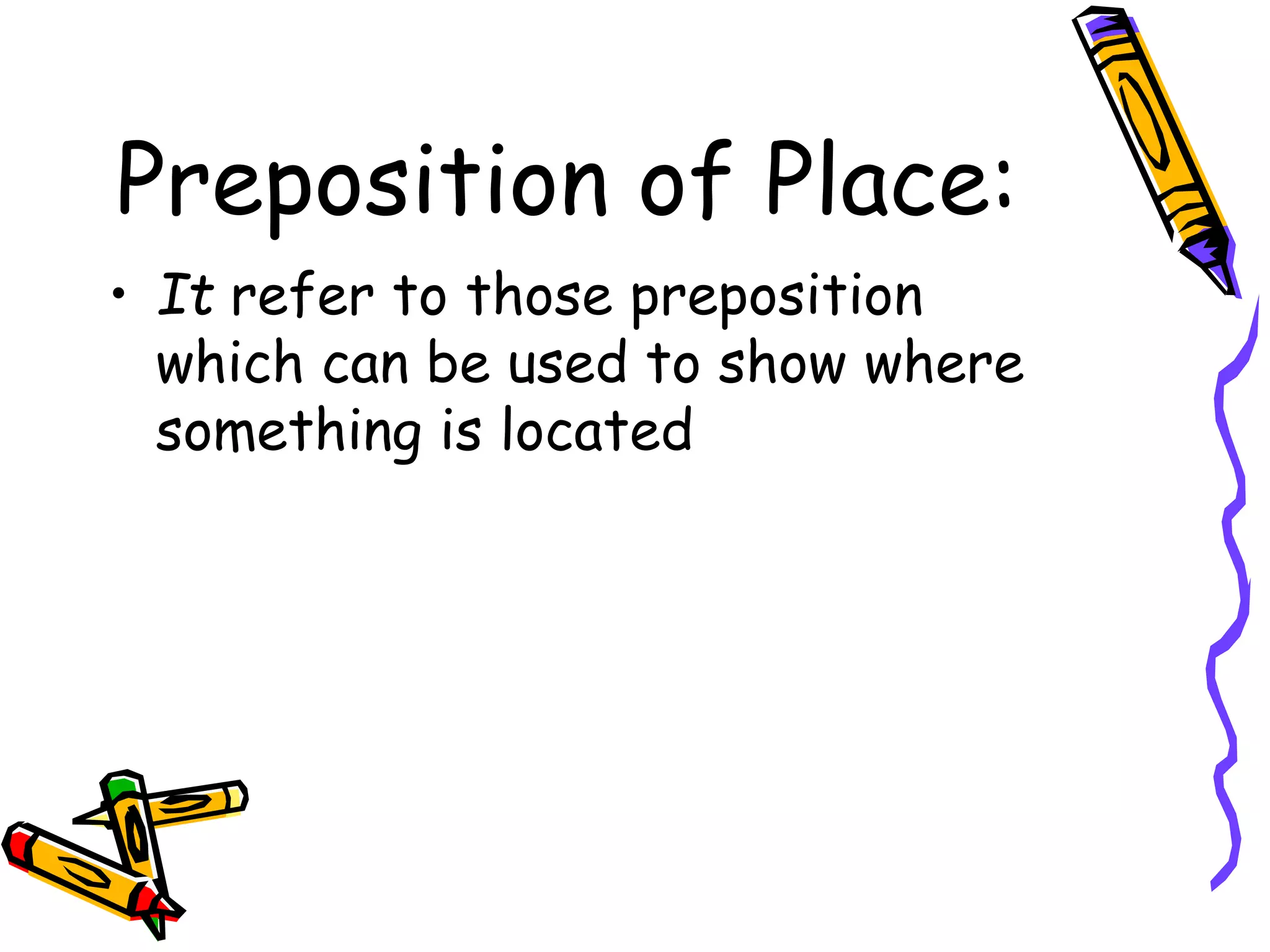 Preposition of Place:

• It refer to those preposition which can be used to show where something is located